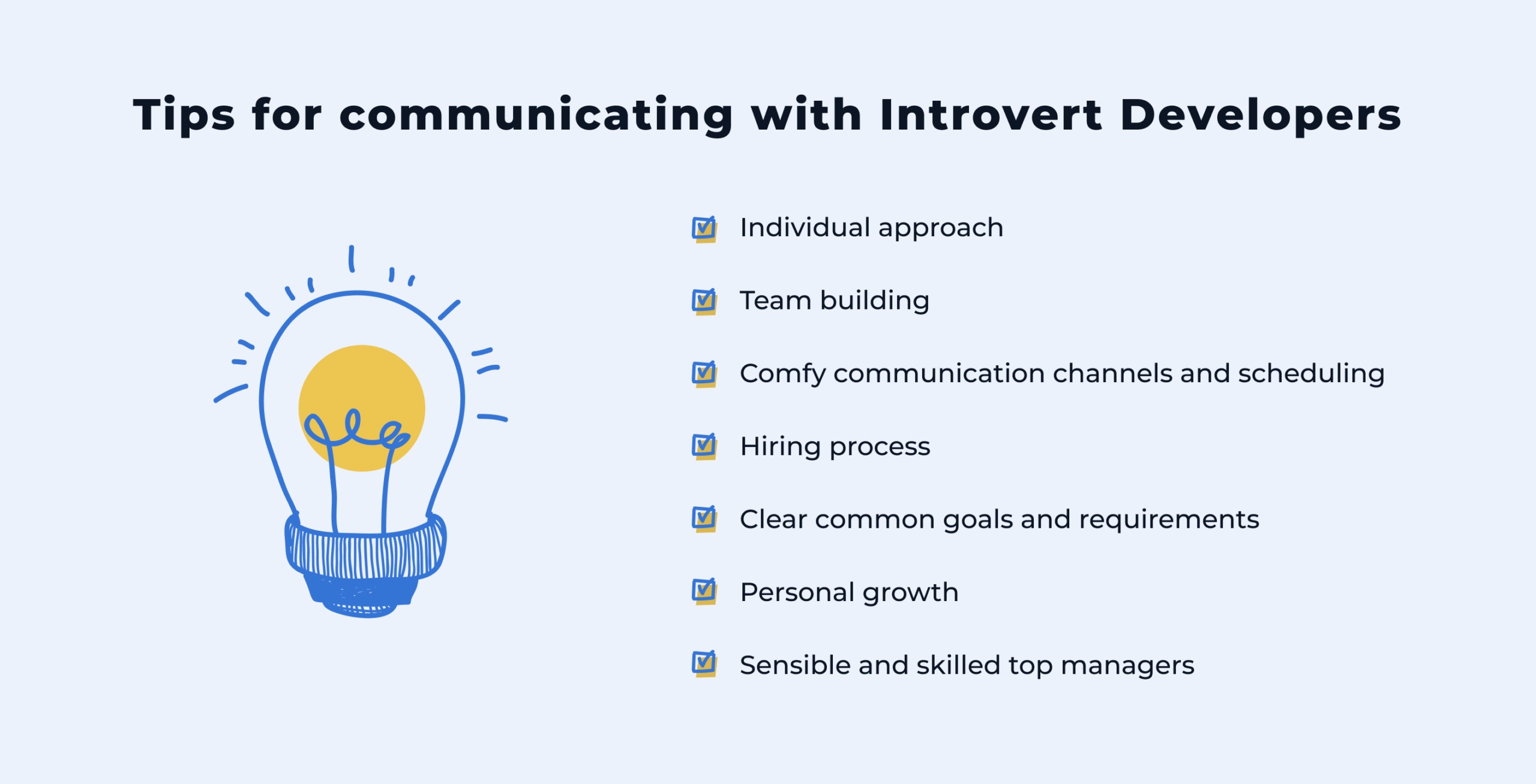 Tips for communicating with Introvert Developers

Individual approach

Team building

Comfy communication channels and scheduling

Hiring process

Clear common goals and requirements

Personal growth

Sensible and skilled top managers